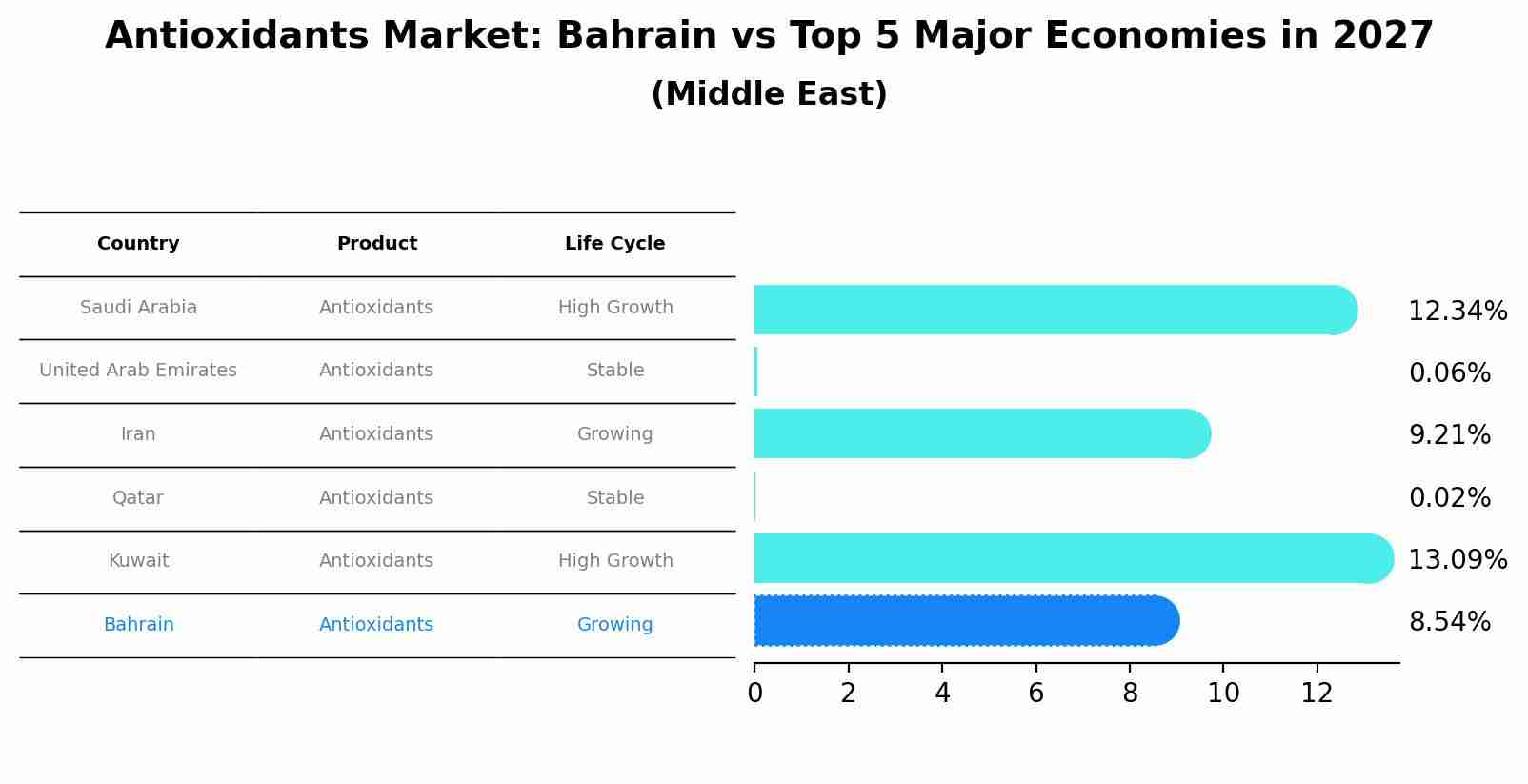 Antioxidants Market: Bahrain vs Top 5 Major Economies in 2027
(Middle East)

| Country | Product | Life Cycle |
|---|---|---|
| Saudi Arabia | Antioxidants | High Growth |
| United Arab Emirates | Antioxidants | Stable |
| Iran | Antioxidants | Growing |
| Qatar | Antioxidants | Stable |
| Kuwait | Antioxidants | High Growth |
| Bahrain | Antioxidants | Growing |

12.34%
0.06%
9.21%
0.02%
13.09%
8.54%

0 2 4 6 8 10 12